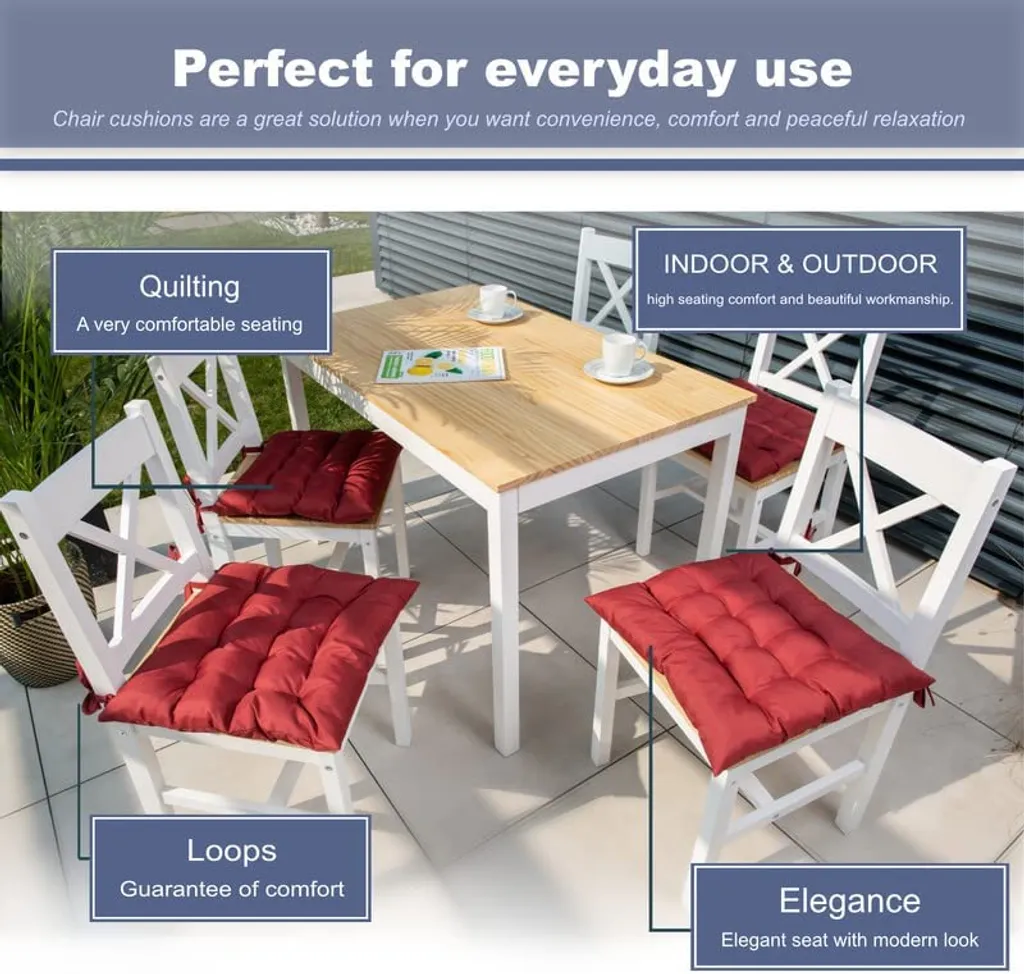 Perfect for everyday use
Chair cushions are a great solution when you want convenience, comfort and peaceful relaxation

Quilting
A very comfortable seating

INDOOR & OUTDOOR
high seating comfort and beautiful workmanship.

Loops
Guarantee of comfort

Elegance
Elegant seat with modern look